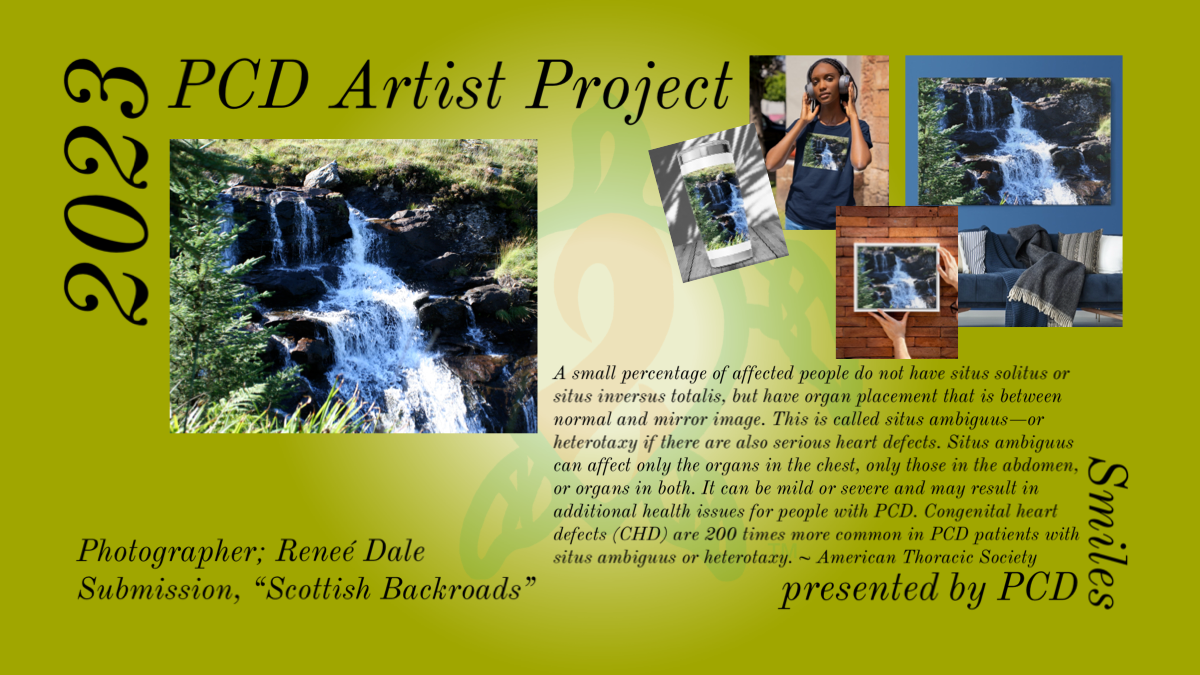 2023

PCD Artist Project

A small percentage of affected people do not have situs solitus or situs inversus totalis, but have organ placement that is between normal and mirror image. This is called situs ambiguus—or heterotaxy if there are also serious heart defects. Situs ambiguus can affect only the organs in the chest, only those in the abdomen, or organs in both. It can be mild or severe and may result in additional health issues for people with PCD. Congenital heart defects (CHD) are 200 times more common in PCD patients with situs ambiguus or heterotaxy. ~ American Thoracic Society

Photographer; Reneé Dale
Submission, “Scottish Backroads”

presented by PCD Smiles